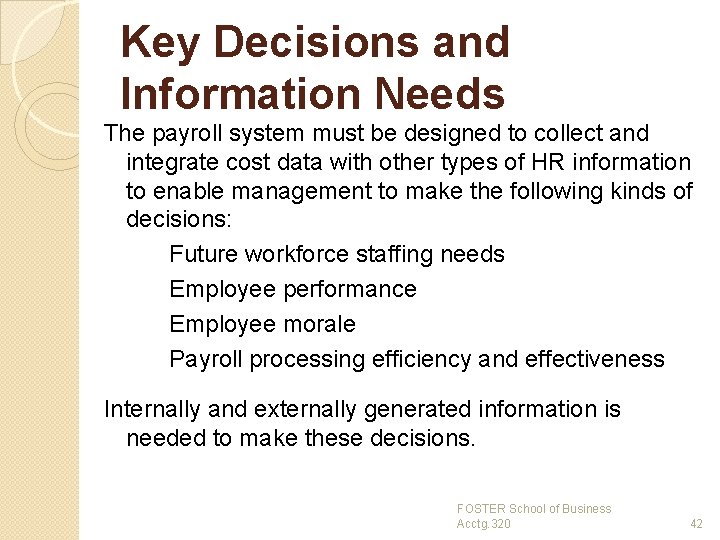 Key Decisions and Information Needs

The payroll system must be designed to collect and integrate cost data with other types of HR information to enable management to make the following kinds of decisions:

Future workforce staffing needs

Employee performance

Employee morale

Payroll processing efficiency and effectiveness

Internally and externally generated information is needed to make these decisions.

FOSTER School of Business
Acctg.320

42